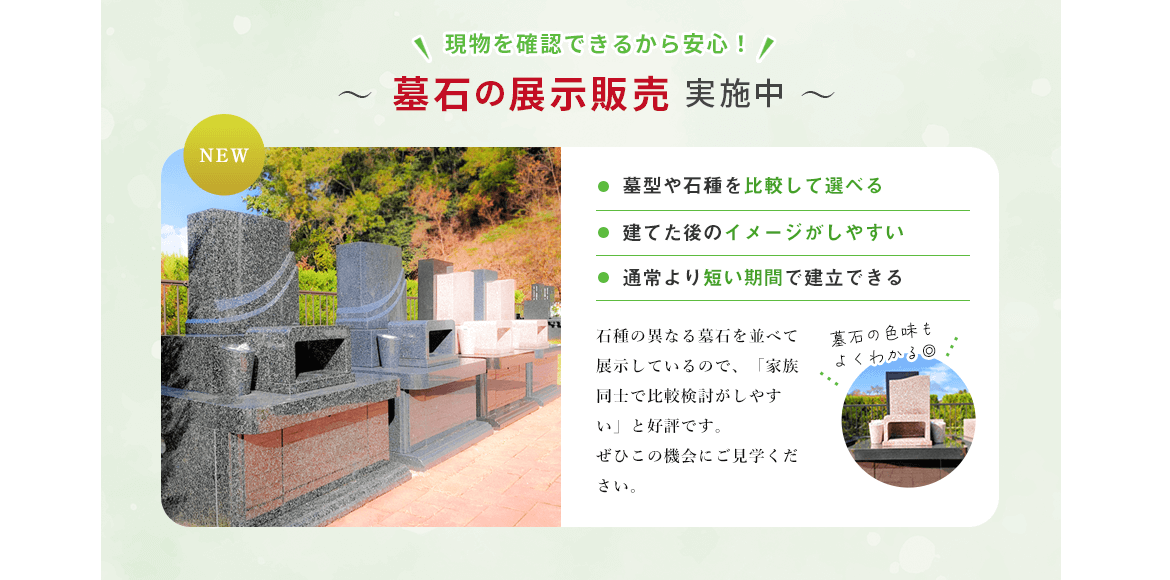 現物を確認できるから安心！

～ 墓石の展示販売 実施中 ～

NEW

● 墓型や石種を比較して選べる

● 建てた後のイメージがしやすい

● 通常より短い期間で建立できる

石種の異なる墓石を並べて展示しているので、「家族同士で比較検討がしやすい」と好評です。
ぜひこの機会にご見学ください。

墓石の色味もよくわかる◎